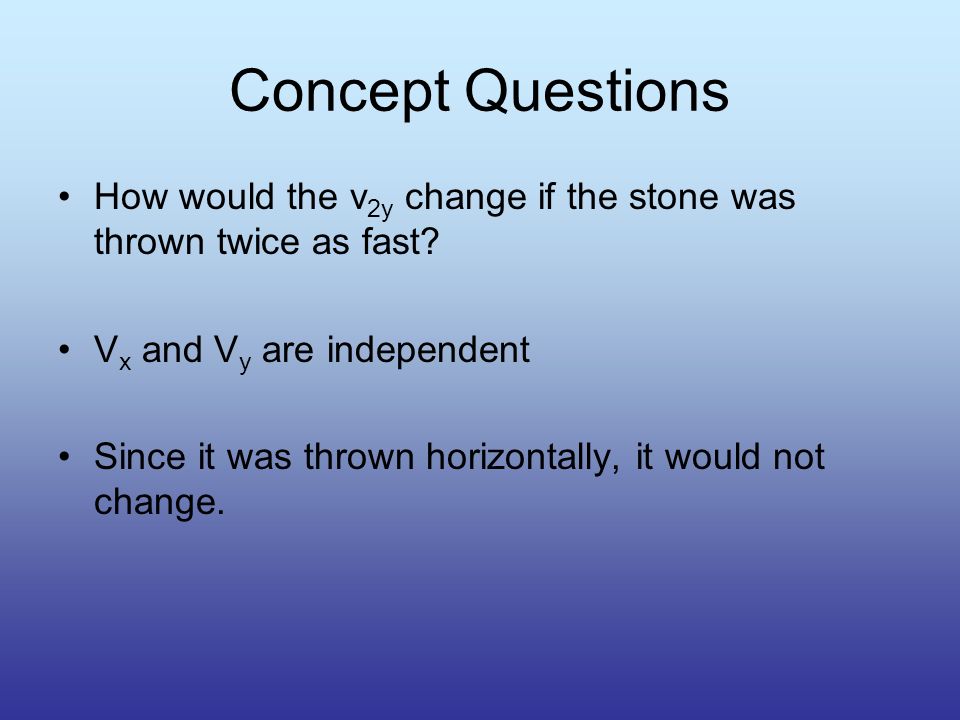 Concept Questions

• How would the $v_{2y}$ change if the stone was thrown twice as fast?

• $V_x$ and $V_y$ are independent

• Since it was thrown horizontally, it would not change.